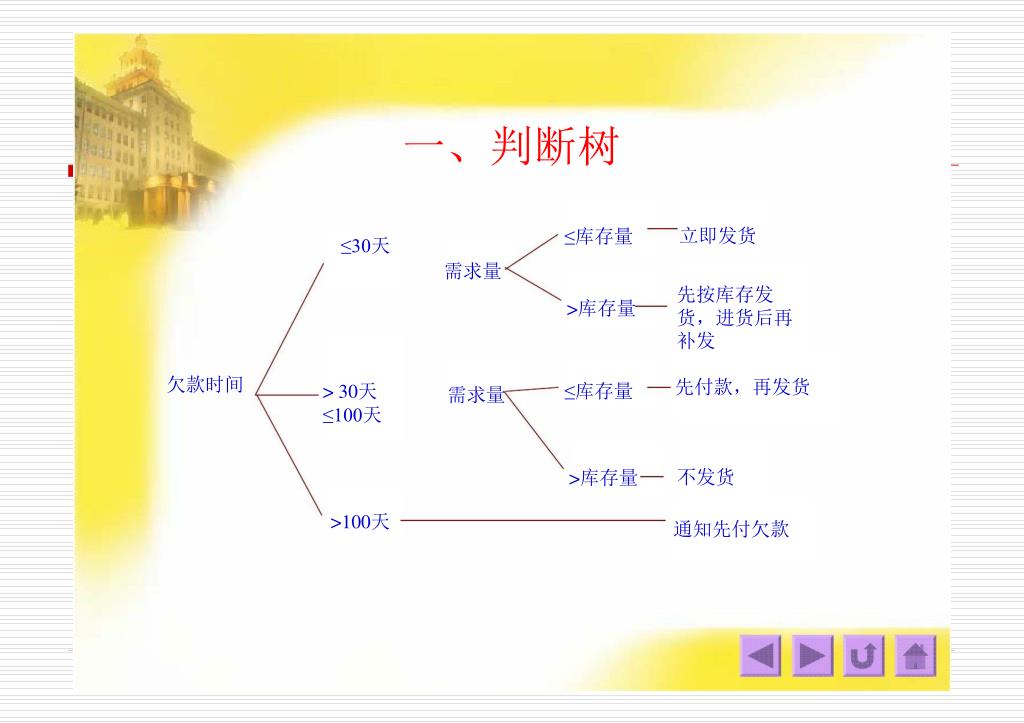 一、判断树

欠款时间

≤30天

需求量

≤库存量

立即发货

>库存量

先按库存发货，进货后再补发

> 30天
≤100天

需求量

≤库存量

先付款，再发货

>库存量

不发货

>100天

通知先付欠款